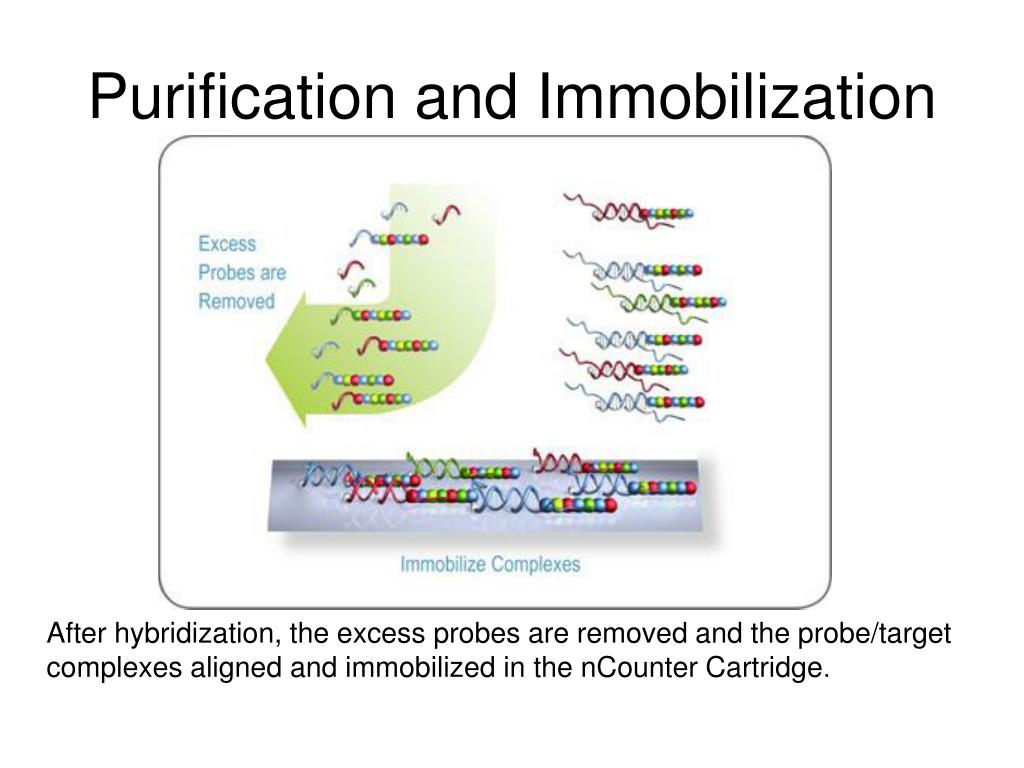 Purification and Immobilization

Excess Probes are Removed

Immobilize Complexes

After hybridization, the excess probes are removed and the probe/target complexes aligned and immobilized in the nCounter Cartridge.